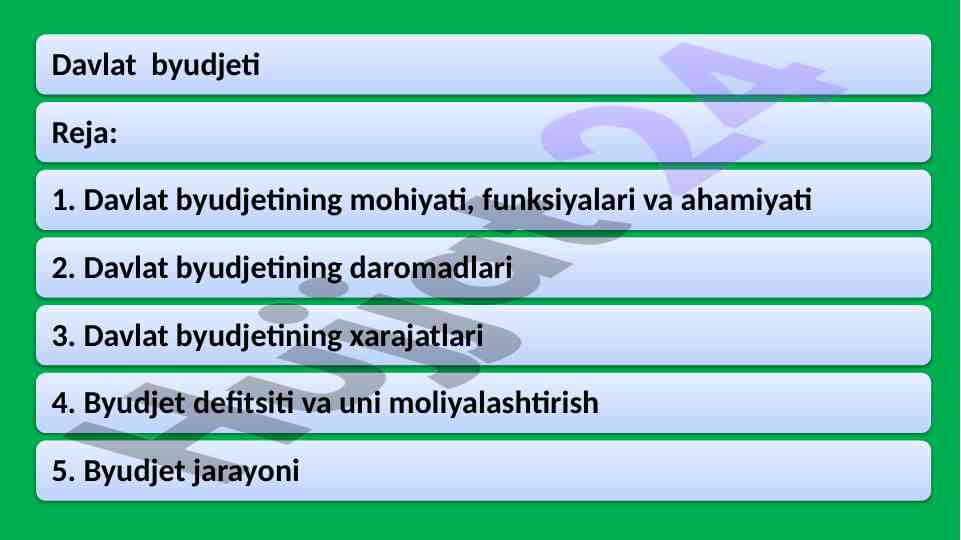 Davlat byudjeti

Reja:

1. Davlat byudjetining mohiyati, funksiyalari va ahamiyati

2. Davlat byudjetining daromadlari

3. Davlat byudjetining xarajatlari

4. Byudjet defitsiti va uni moliyalashtirish

5. Byudjet jarayoni

Hujjat24